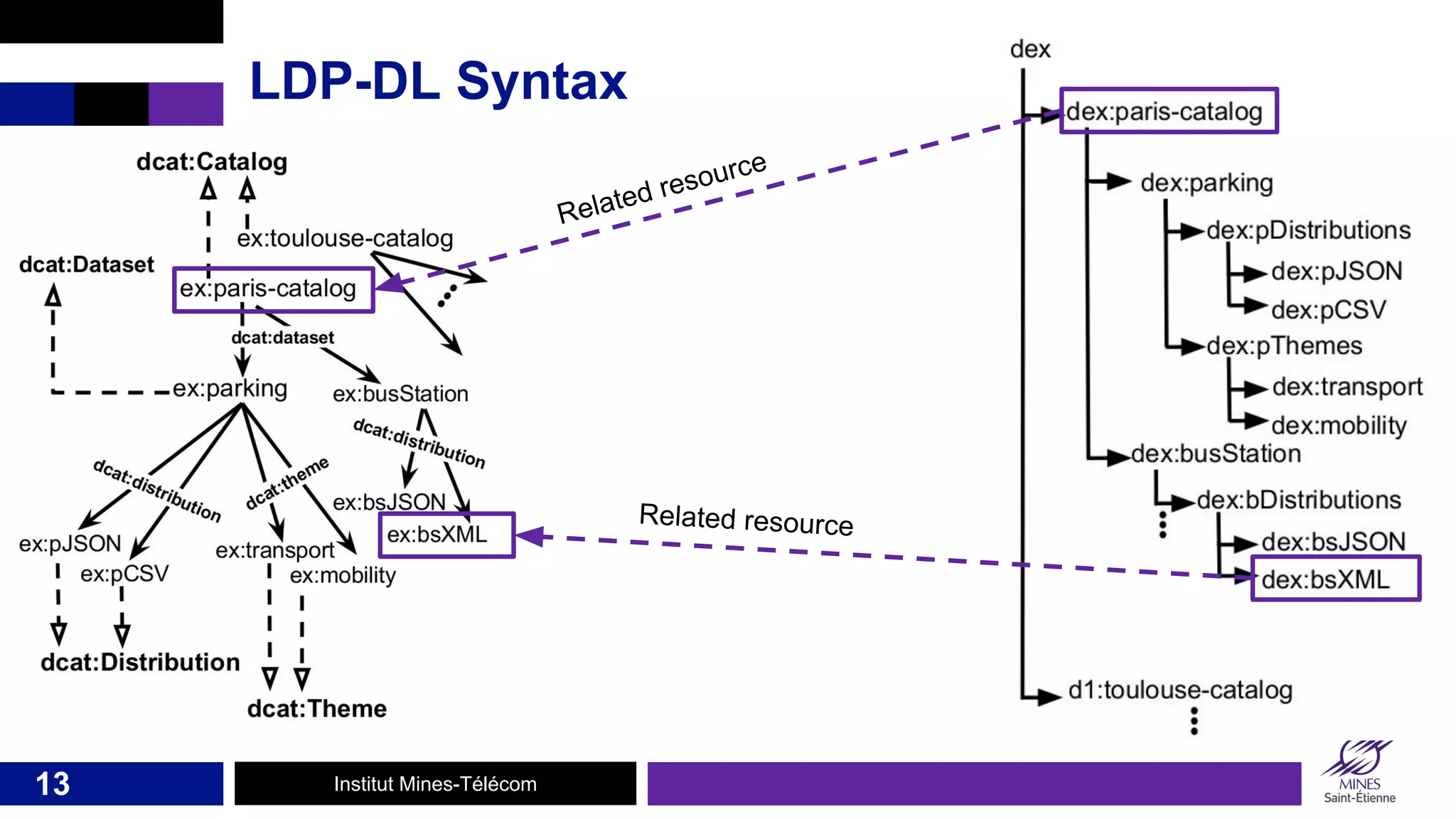 LDP-DL Syntax

dcat:Catalog

ex:toulouse-catalog

dcat:Dataset

ex:paris-catalog

dcat:dataset

ex:parking

ex:busStation

dcat:distribution

dcat:distribution

dcat:theme

ex:bsJSON

ex:bsXML

ex:pJSON

ex:pCSV

ex:transport

ex:mobility

dcat:Distribution

dcat:Theme

Related resource

Related resource

dex

dex:paris-catalog

dex:parking

dex:pDistributions

dex:pJSON

dex:pCSV

dex:pThemes

dex:transport

dex:mobility

dex:busStation

dex:bDistributions

dex:bsJSON

dex:bsXML

d1:toulouse-catalog

13

Institut Mines-Télécom

MINES Saint-Étienne